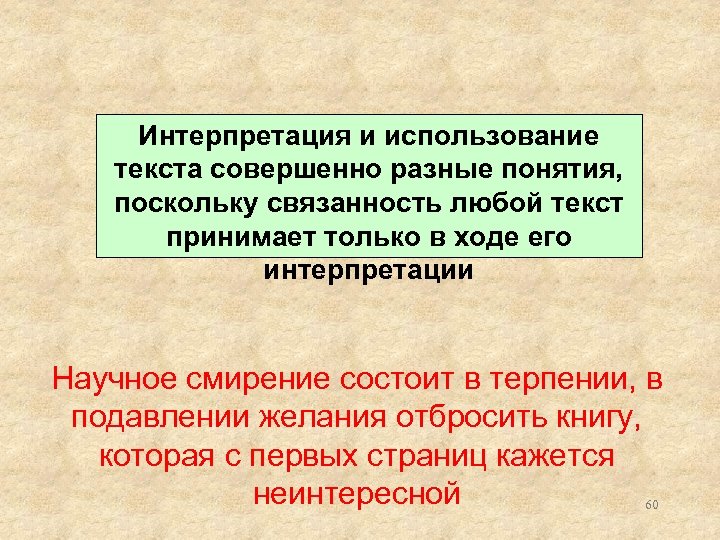 Интерпретация и использование текста совершенно разные понятия, поскольку связанность любой текст принимает только в ходе его интерпретации

Научное смирение состоит в терпении, в подавлении желания отбросить книгу, которая с первых страниц кажется неинтересной

60